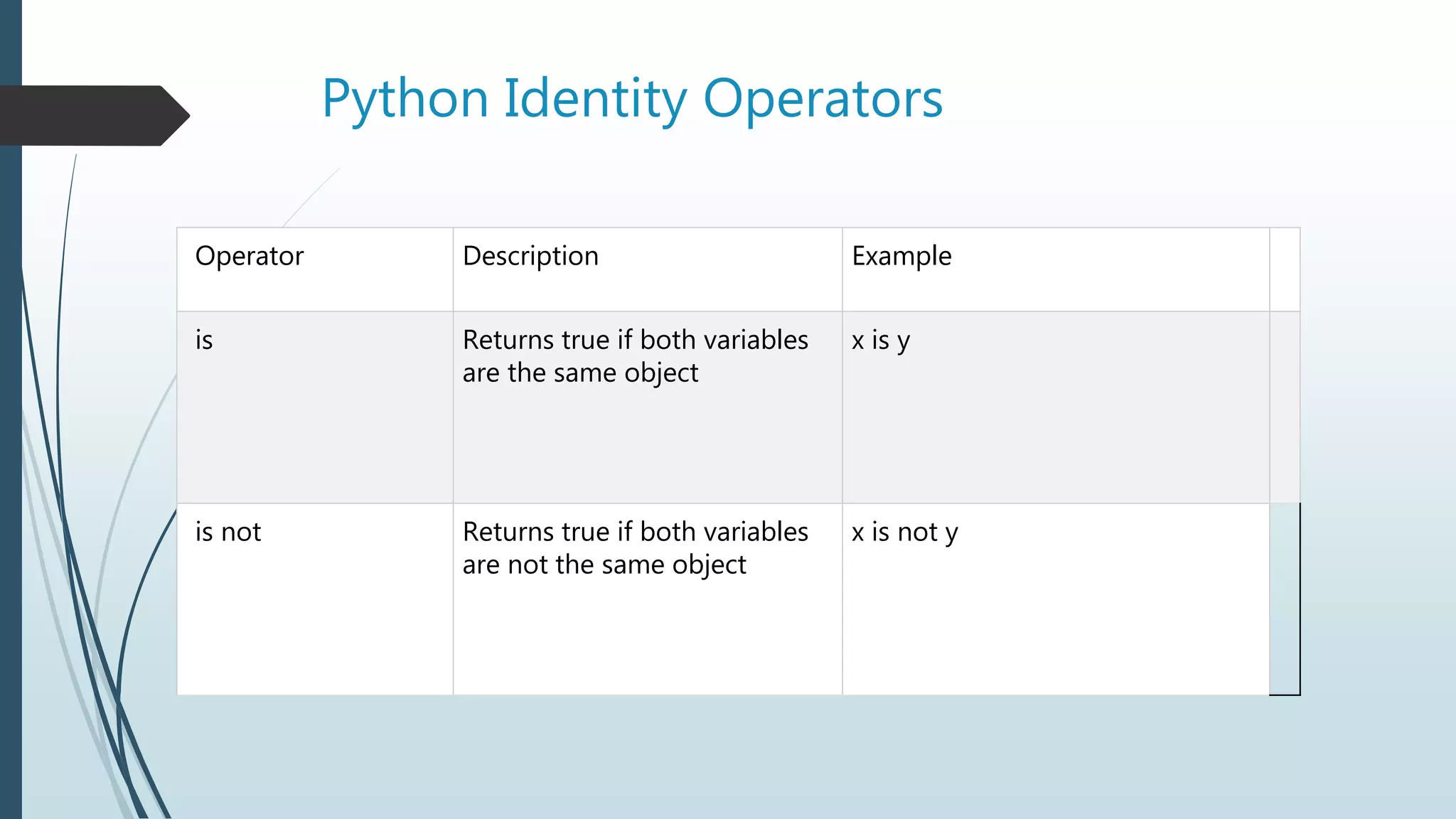 Python Identity Operators

| Operator | Description | Example |
|---|---|---|
| is | Returns true if both variables are the same object | x is y |
| is not | Returns true if both variables are not the same object | x is not y |